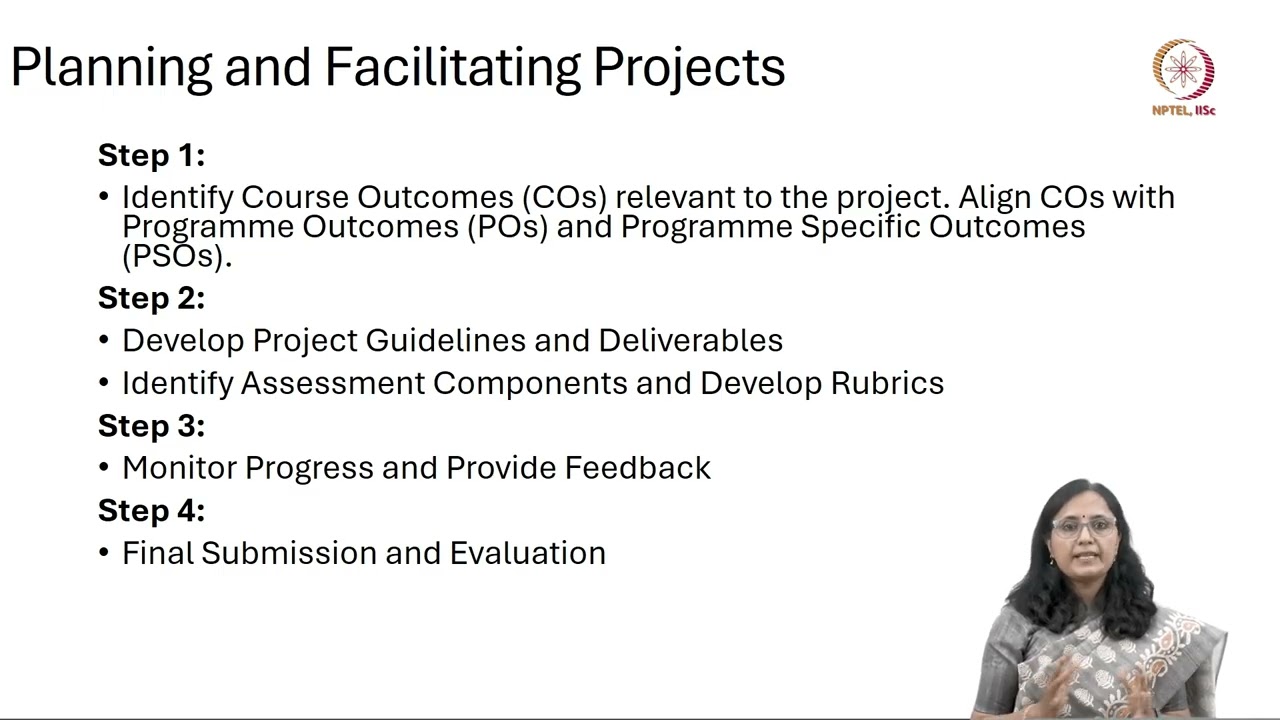 Planning and Facilitating Projects

NPTEL, IISc

Step 1:

• Identify Course Outcomes (COs) relevant to the project. Align COs with Programme Outcomes (POs) and Programme Specific Outcomes (PSOs).

Step 2:

• Develop Project Guidelines and Deliverables

• Identify Assessment Components and Develop Rubrics

Step 3:

• Monitor Progress and Provide Feedback

Step 4:

• Final Submission and Evaluation